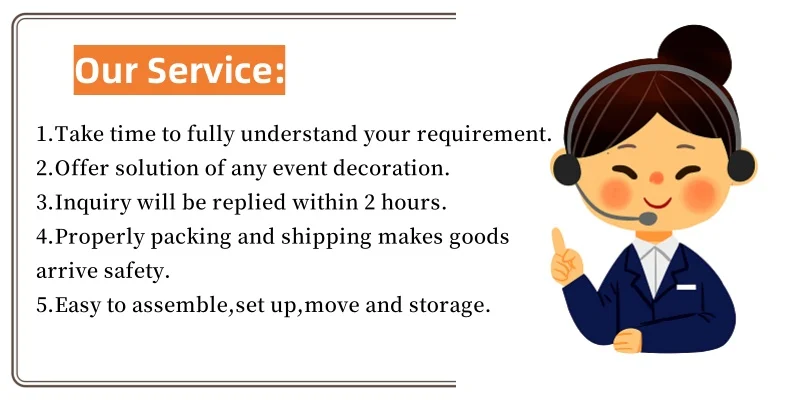 Our Service:

1.Take time to fully understand your requirement.
2.Offer solution of any event decoration.
3.Inquiry will be replied within 2 hours.
4.Properly packing and shipping makes goods arrive safety.
5.Easy to assemble,set up,move and storage.